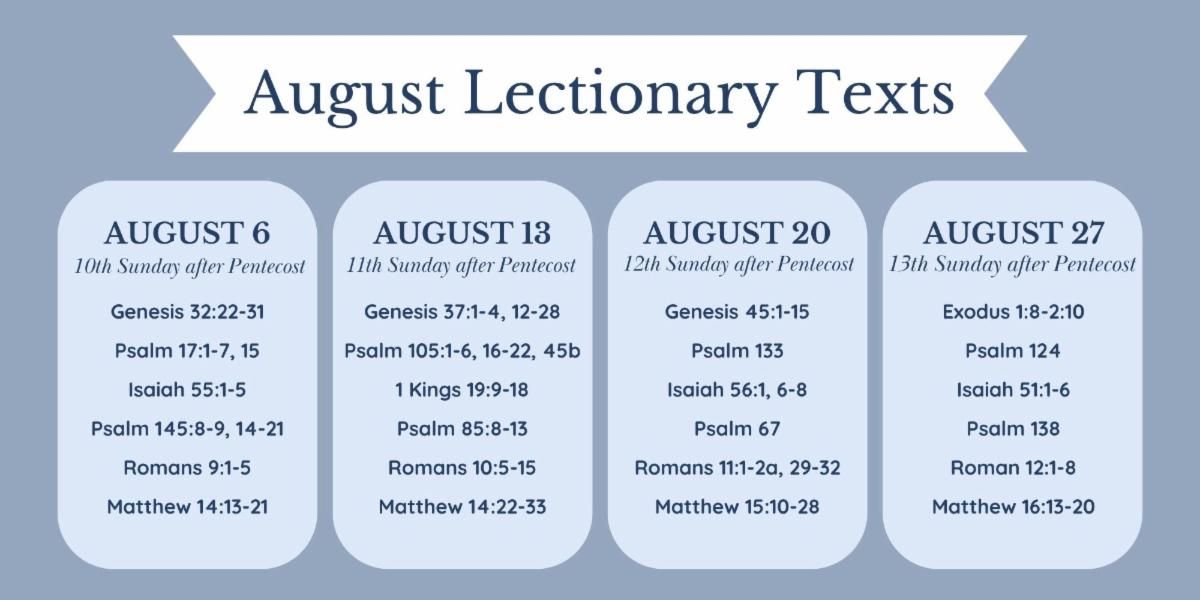 August Lectionary Texts

AUGUST 6
10th Sunday after Pentecost

Genesis 32:22-31

Psalm 17:1-7, 15

Isaiah 55:1-5

Psalm 145:8-9, 14-21

Romans 9:1-5

Matthew 14:13-21

AUGUST 13
11th Sunday after Pentecost

Genesis 37:1-4, 12-28

Psalm 105:1-6, 16-22, 45b

1 Kings 19:9-18

Psalm 85:8-13

Romans 10:5-15

Matthew 14:22-33

AUGUST 20
12th Sunday after Pentecost

Genesis 45:1-15

Psalm 133

Isaiah 56:1, 6-8

Psalm 67

Romans 11:1-2a, 29-32

Matthew 15:10-28

AUGUST 27
13th Sunday after Pentecost

Exodus 1:8-2:10

Psalm 124

Isaiah 51:1-6

Psalm 138

Roman 12:1-8

Matthew 16:13-20